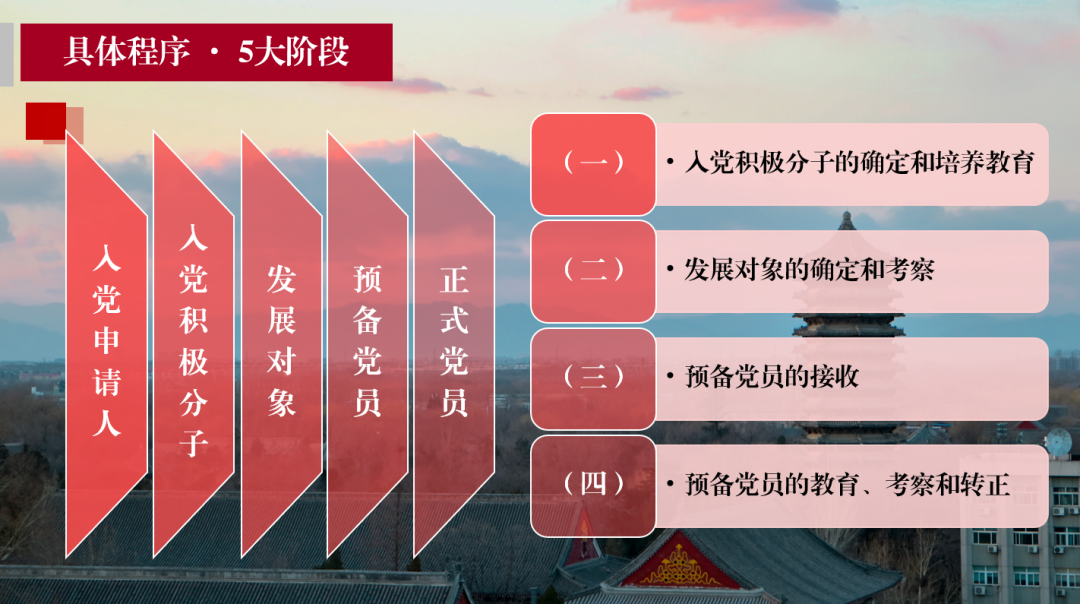 具体程序 · 5大阶段

入党申请人

入党积极分子

发展对象

预备党员

正式党员

（一） · 入党积极分子的确定和培养教育

（二） · 发展对象的确定和考察

（三） · 预备党员的接收

（四） · 预备党员的教育、考察和转正